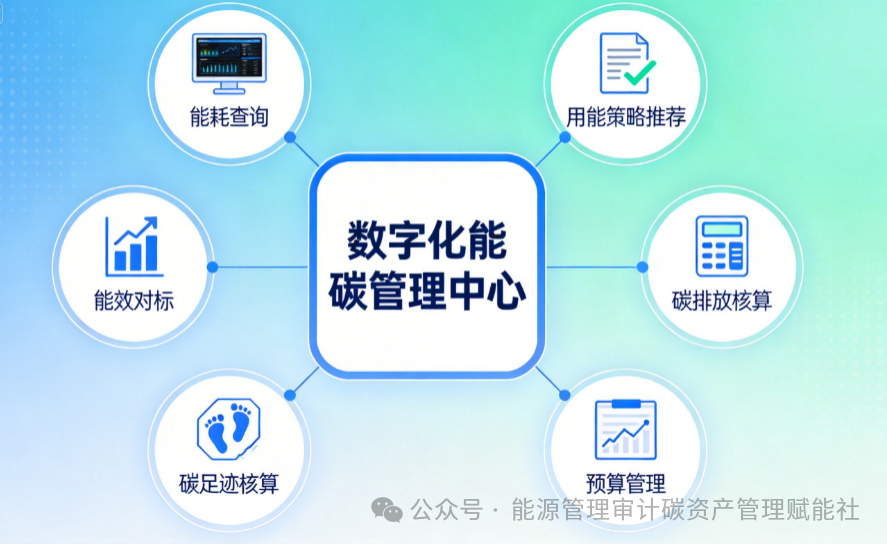 能耗查询

用能策略推荐

能效对标

数字化能碳管理中心

碳排放核算

碳足迹核算

预算管理

公众号 · 能源管理审计碳资产管理赋能社